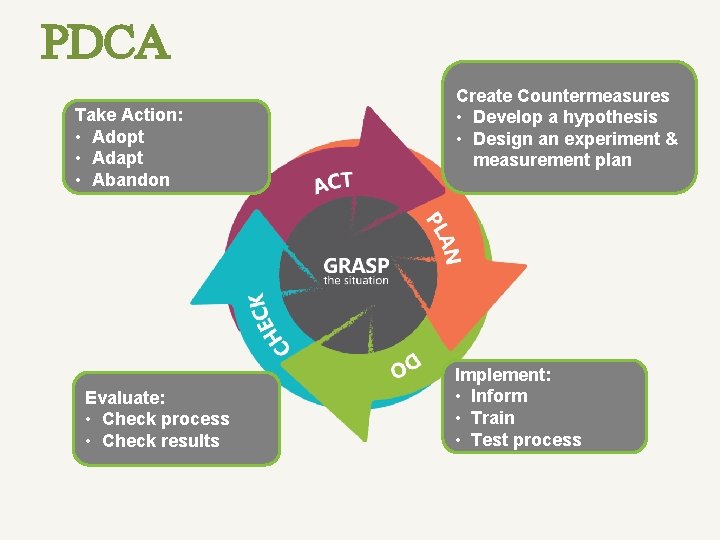 PDCA

Take Action:
• Adopt
• Adapt
• Abandon

Create Countermeasures
• Develop a hypothesis
• Design an experiment & measurement plan

ACT

PLAN

GRASP
the situation

CHECK

DO

Evaluate:
• Check process
• Check results

Implement:
• Inform
• Train
• Test process